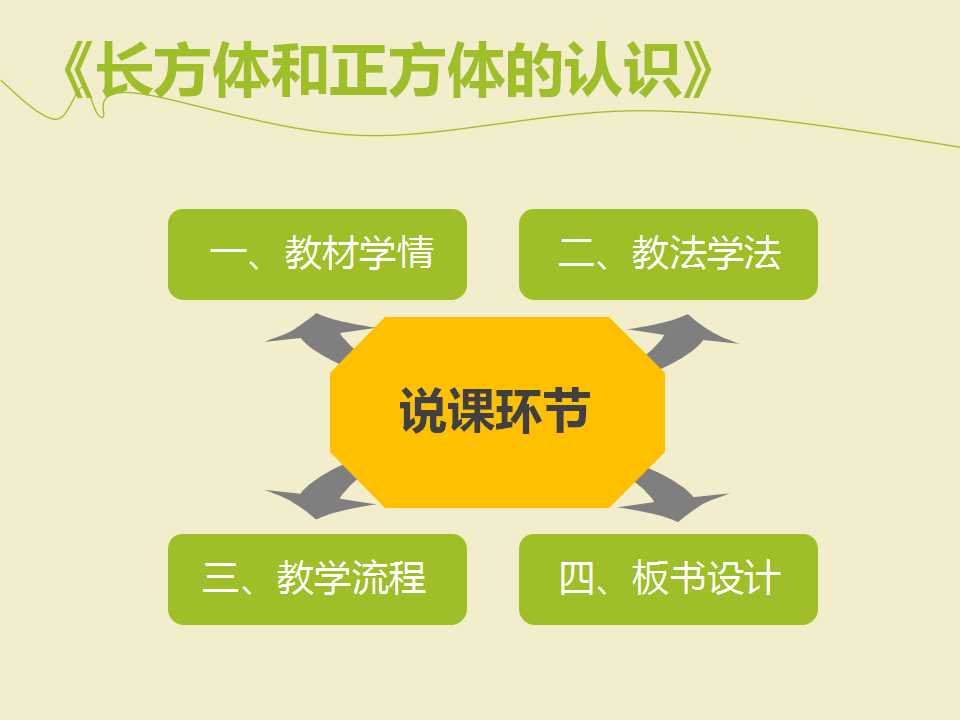 《长方体和正方体的认识》

一、教材学情

二、教法学法

说课环节

三、教学流程

四、板书设计